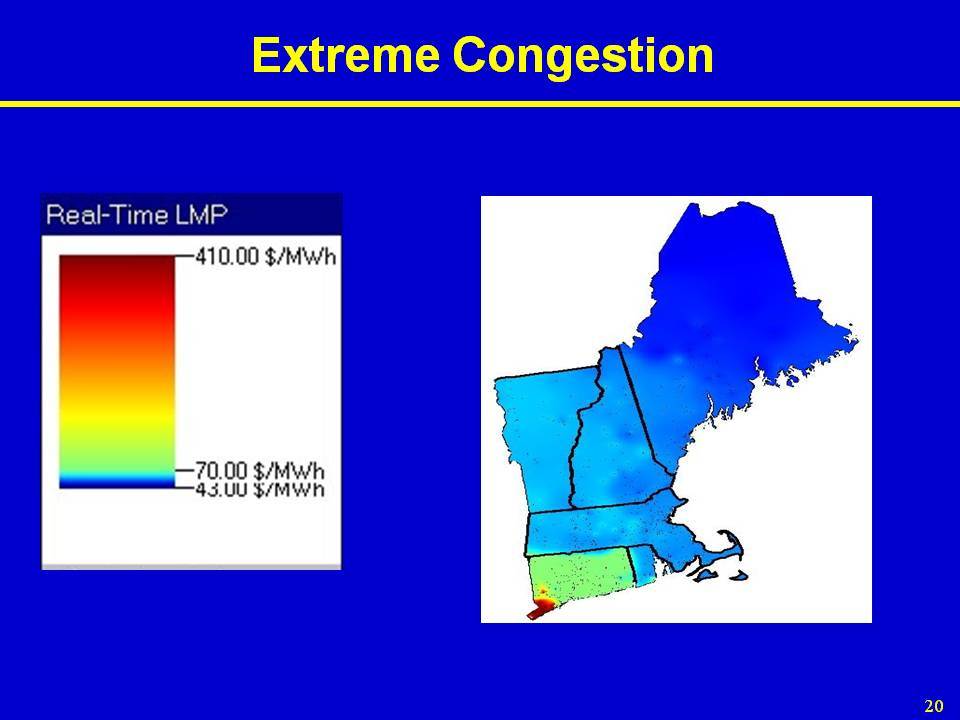 Extreme Congestion

Real-Time LMP

410.00 $/MWh

70.00 $/MWh
43.00 $/MWh

20